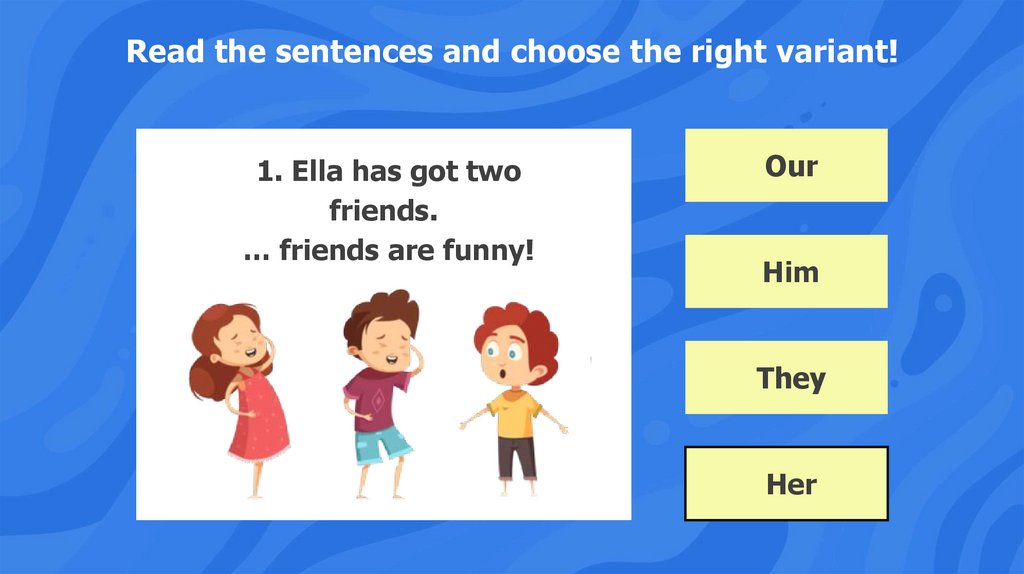 Read the sentences and choose the right variant!

1. Ella has got two friends.
… friends are funny!

Our

Him

They

Her